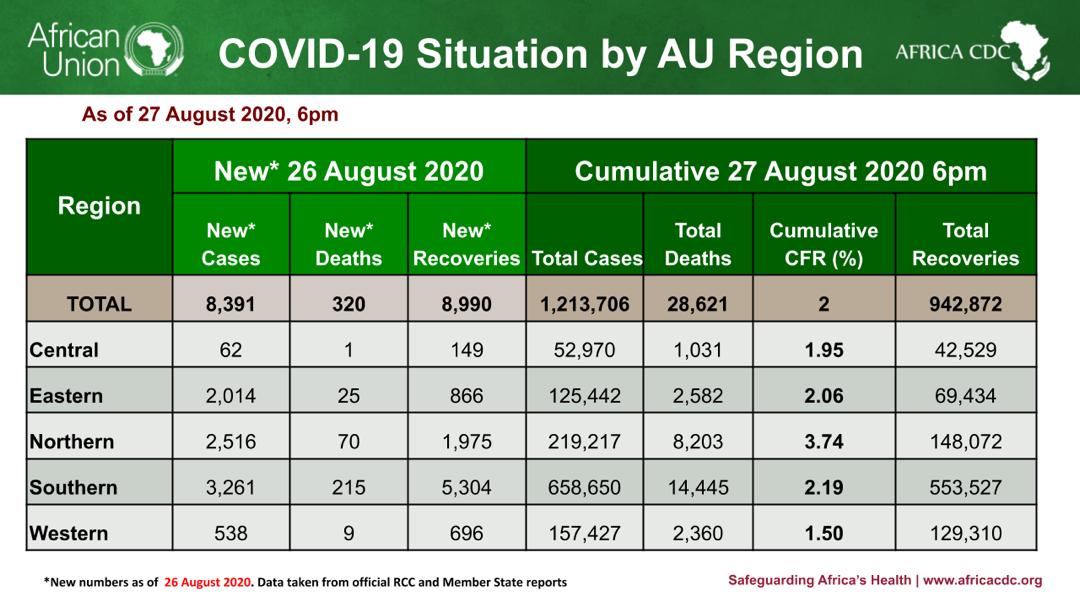 African Union

COVID-19 Situation by AU Region

AFRICA CDC

As of 27 August 2020, 6pm

| Region | New* 26 August 2020 | | | Cumulative 27 August 2020 6pm | | | |
|---|---|---|---|---|---|---|---|
| | New* Cases | New* Deaths | New* Recoveries | Total Cases | Total Deaths | Cumulative CFR (%) | Total Recoveries |
| TOTAL | 8,391 | 320 | 8,990 | 1,213,706 | 28,621 | 2 | 942,872 |
| Central | 62 | 1 | 149 | 52,970 | 1,031 | 1.95 | 42,529 |
| Eastern | 2,014 | 25 | 866 | 125,442 | 2,582 | 2.06 | 69,434 |
| Northern | 2,516 | 70 | 1,975 | 219,217 | 8,203 | 3.74 | 148,072 |
| Southern | 3,261 | 215 | 5,304 | 658,650 | 14,445 | 2.19 | 553,527 |
| Western | 538 | 9 | 696 | 157,427 | 2,360 | 1.50 | 129,310 |

*New numbers as of 26 August 2020. Data taken from official RCC and Member State reports

Safeguarding Africa's Health | www.africacdc.org